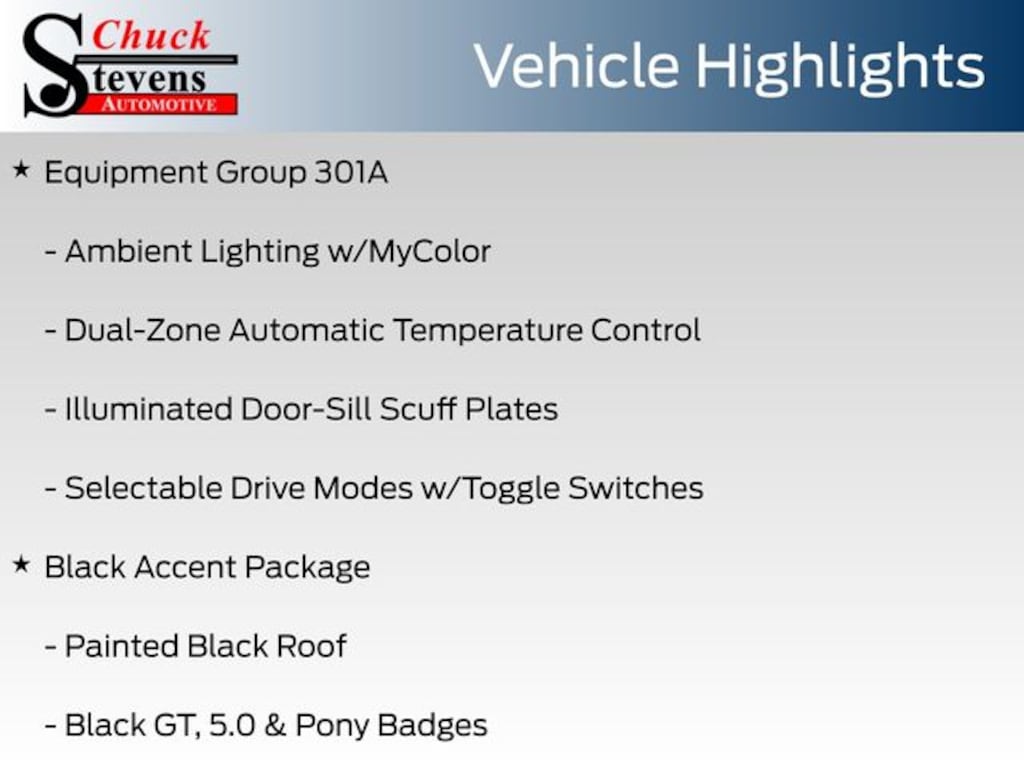 Chuck
Stevens
AUTOMOTIVE

Vehicle Highlights

★ Equipment Group 301A

- Ambient Lighting w/MyColor

- Dual-Zone Automatic Temperature Control

- Illuminated Door-Sill Scuff Plates

- Selectable Drive Modes w/Toggle Switches

★ Black Accent Package

- Painted Black Roof

- Black GT, 5.0 & Pony Badges